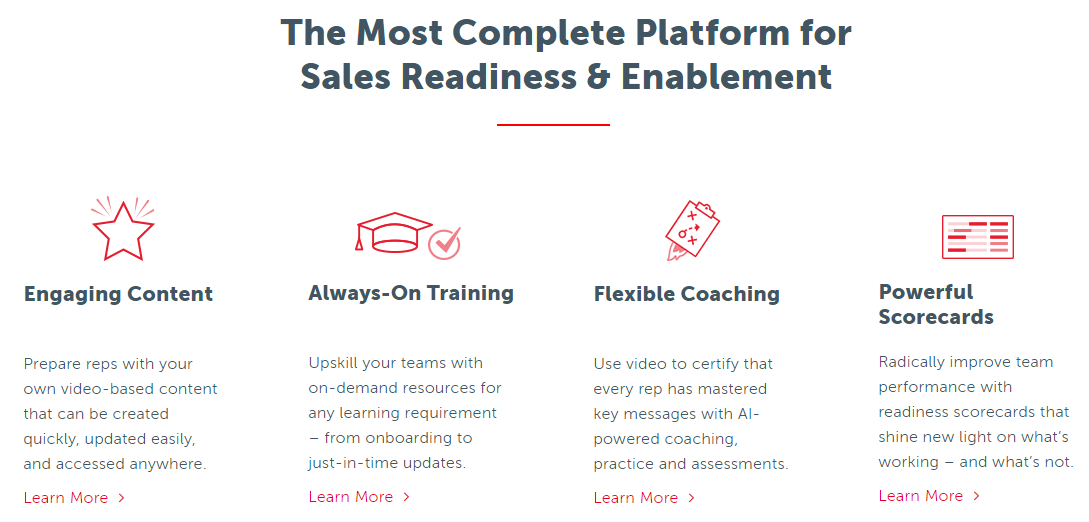 The Most Complete Platform for Sales Readiness & Enablement

Engaging Content

Prepare reps with your own video-based content that can be created quickly, updated easily, and accessed anywhere.

Learn More >

Always-On Training

Upskill your teams with on-demand resources for any learning requirement – from onboarding to just-in-time updates.

Learn More >

Flexible Coaching

Use video to certify that every rep has mastered key messages with AI-powered coaching, practice and assessments.

Learn More >

Powerful Scorecards

Radically improve team performance with readiness scorecards that shine new light on what's working – and what's not.

Learn More >